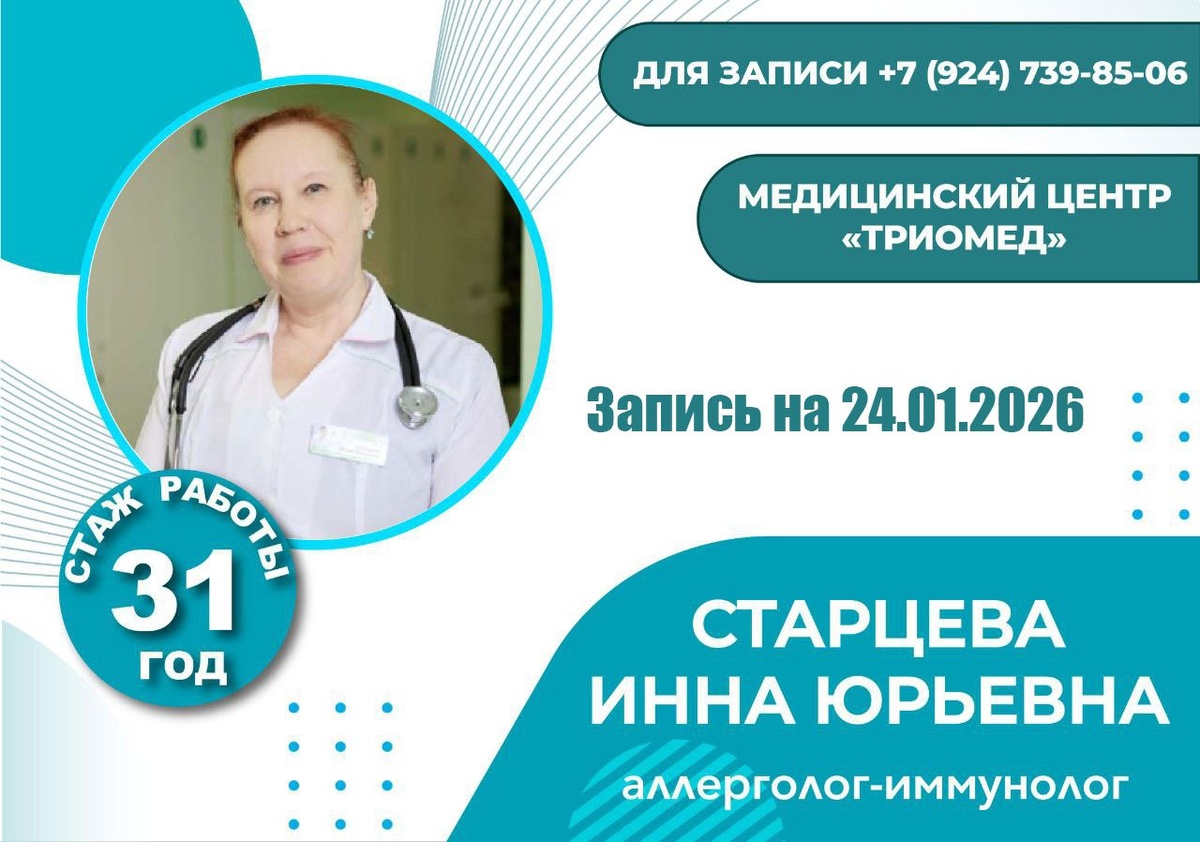 ДЛЯ ЗАПИСИ +7 (924) 739-85-06

МЕДИЦИНСКИЙ ЦЕНТР «ТРИОМЕД»

Запись на 24.01.2026

СТАЖ РАБОТЫ
31
ГОД

СТАРЦЕВА ИННА ЮРЬЕВНА

аллерголог-иммунолог